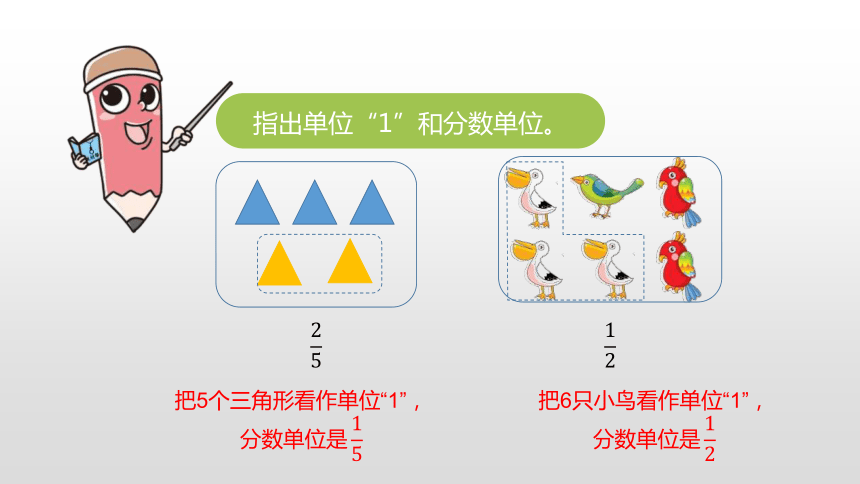 指出单位“1”和分数单位。

$\frac{2}{5}$

把5个三角形看作单位“1”，分数单位是$\frac{1}{5}$

$\frac{1}{2}$

把6只小鸟看作单位“1”，分数单位是$\frac{1}{2}$